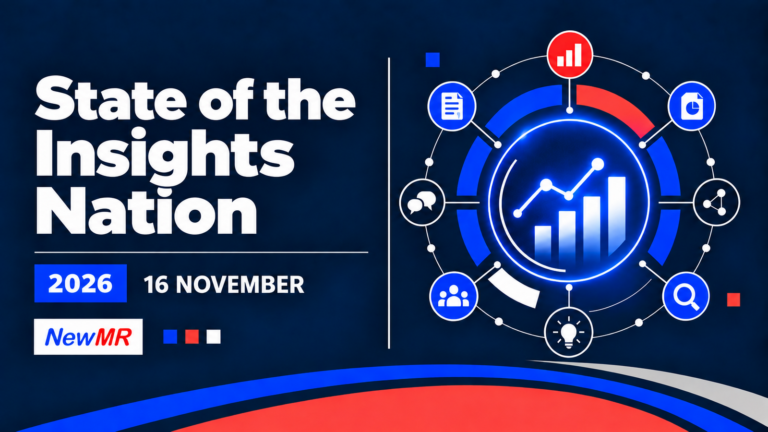 State of the Insights Nation

2026 16 NOVEMBER

NewMR